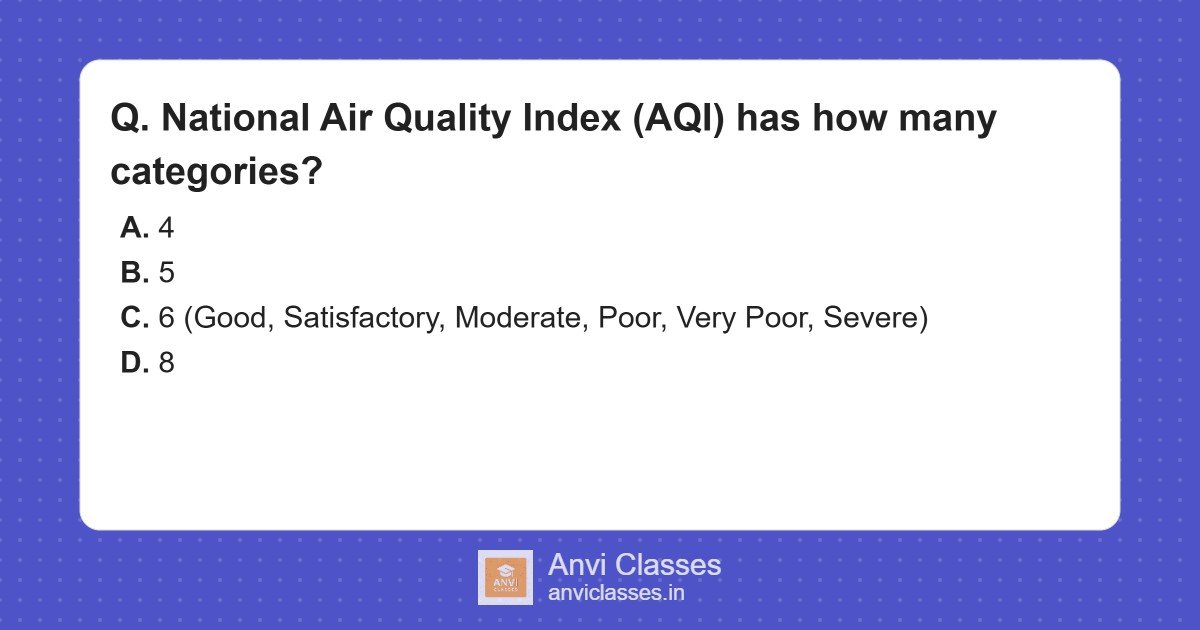 Q. National Air Quality Index (AQI) has how many categories?

A. 4
B. 5
C. 6 (Good, Satisfactory, Moderate, Poor, Very Poor, Severe)
D. 8

ANVI CLASSES

Anvi Classes
anviclasses.in